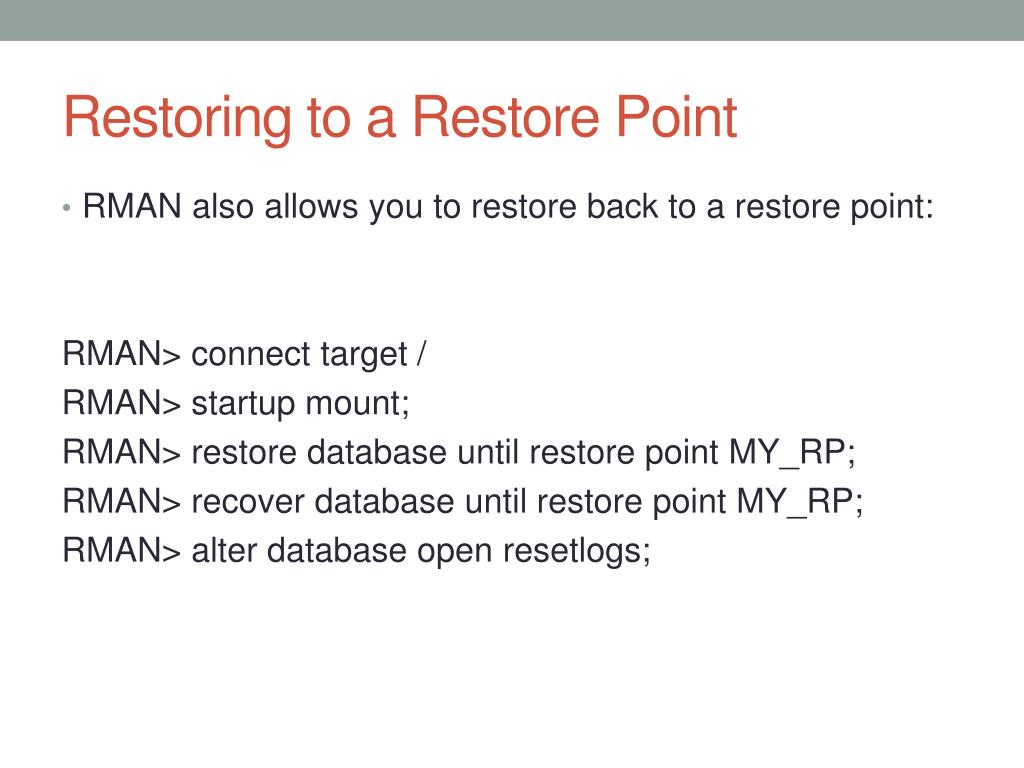 Restoring to a Restore Point

• RMAN also allows you to restore back to a restore point:

RMAN> connect target /
RMAN> startup mount;
RMAN> restore database until restore point MY_RP;
RMAN> recover database until restore point MY_RP;
RMAN> alter database open resetlogs;